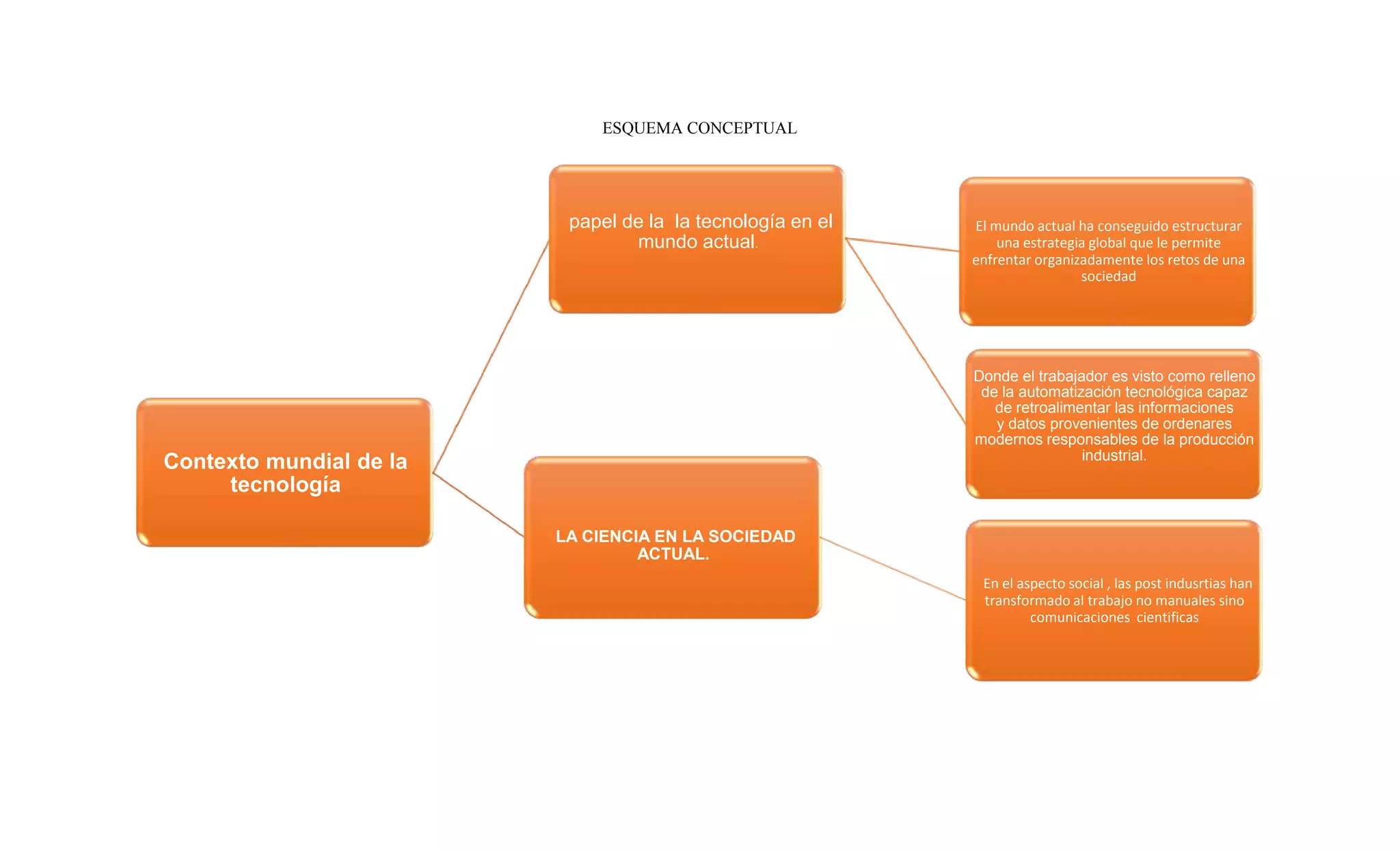 ESQUEMA CONCEPTUAL

Contexto mundial de la tecnología

papel de la la tecnología en el mundo actual.

El mundo actual ha conseguido estructurar una estrategia global que le permite enfrentar organizadamente los retos de una sociedad

Donde el trabajador es visto como relleno de la automatización tecnológica capaz de retroalimentar las informaciones y datos provenientes de ordenares modernos responsables de la producción industrial.

LA CIENCIA EN LA SOCIEDAD ACTUAL.

En el aspecto social , las post indusrtias han transformado al trabajo no manuales sino comunicaciones cientificas